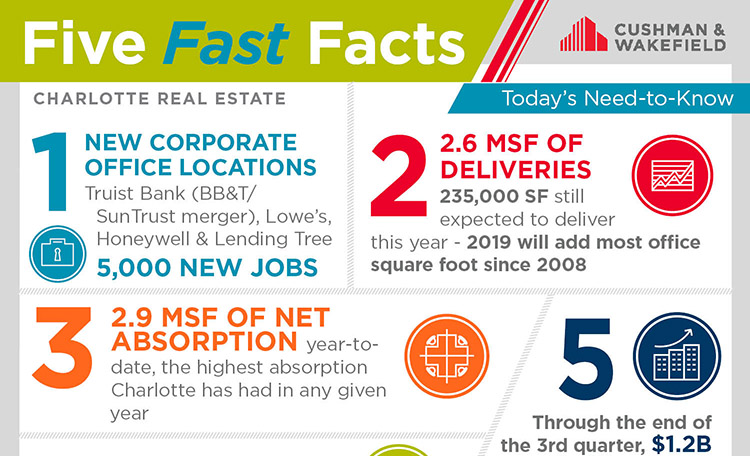 Five Fast Facts

CUSHMAN & WAKEFIELD

CHARLOTTE REAL ESTATE

Today's Need-to-Know

1 NEW CORPORATE OFFICE LOCATIONS

Truist Bank (BB&T/ SunTrust merger), Lowe's, Honeywell & Lending Tree

5,000 NEW JOBS

2 2.6 MSF OF DELIVERIES

235,000 SF still expected to deliver this year - 2019 will add most office square foot since 2008

3 2.9 MSF OF NET ABSORPTION year-to-date, the highest absorption Charlotte has had in any given year

5

Through the end of the 3rd quarter, $1.2B